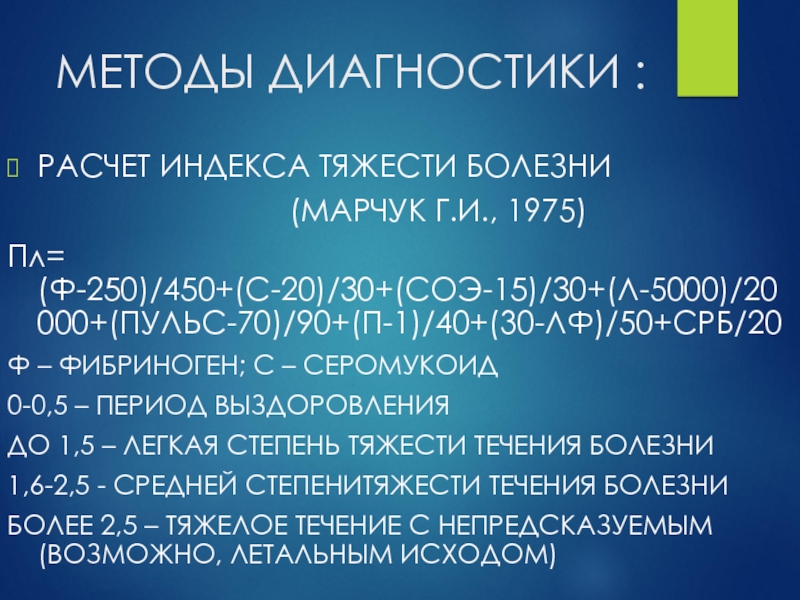 МЕТОДЫ ДИАГНОСТИКИ :

РАСЧЕТ ИНДЕКСА ТЯЖЕСТИ БОЛЕЗНИ
(МАРЧУК Г.И., 1975)

ПЛ= (Ф-250)/450+(С-20)/30+(СОЭ-15)/30+(Л-5000)/20000+(ПУЛЬС-70)/90+(П-1)/40+(30-ЛФ)/50+СРБ/20

Ф – ФИБРИНОГЕН; С – СЕРОМУКОИД

0-0,5 – ПЕРИОД ВЫЗДОРОВЛЕНИЯ

ДО 1,5 – ЛЕГКАЯ СТЕПЕНЬ ТЯЖЕСТИ ТЕЧЕНИЯ БОЛЕЗНИ

1,6-2,5 - СРЕДНЕЙ СТЕПЕНИТЯЖЕСТИ ТЕЧЕНИЯ БОЛЕЗНИ

БОЛЕЕ 2,5 – ТЯЖЕЛОЕ ТЕЧЕНИЕ С НЕПРЕДСКАЗУЕМЫМ (ВОЗМОЖНО, ЛЕТАЛЬНЫМ ИСХОДОМ)